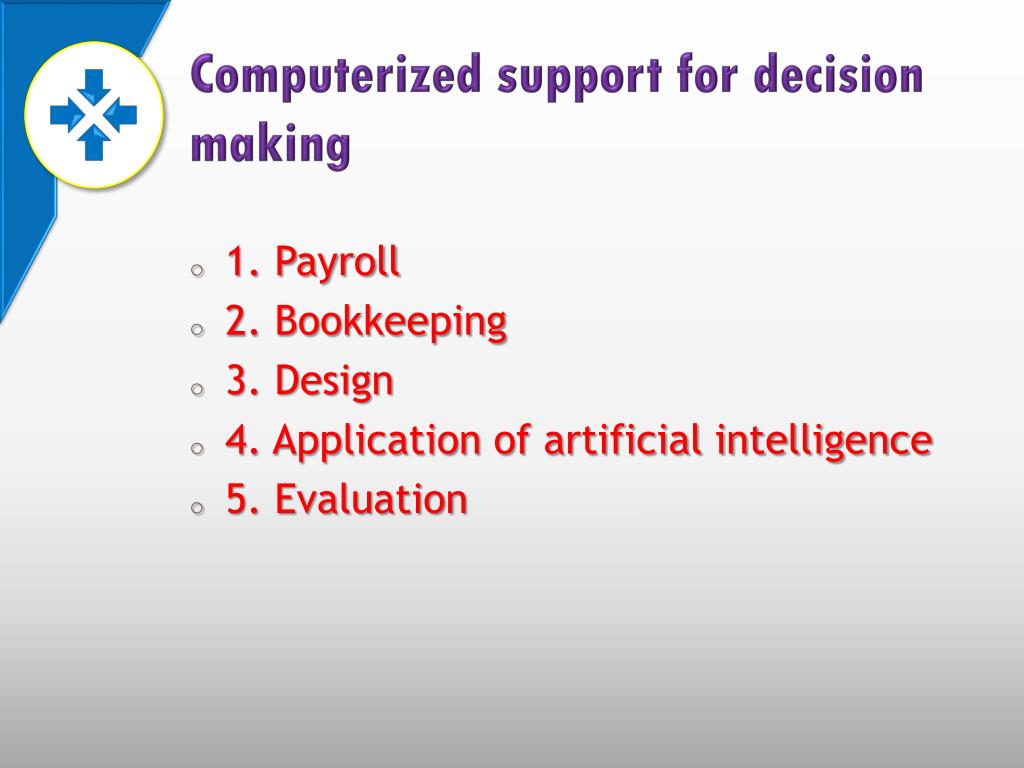 Computerized support for decision making

1. Payroll
2. Bookkeeping
3. Design
4. Application of artificial intelligence
5. Evaluation